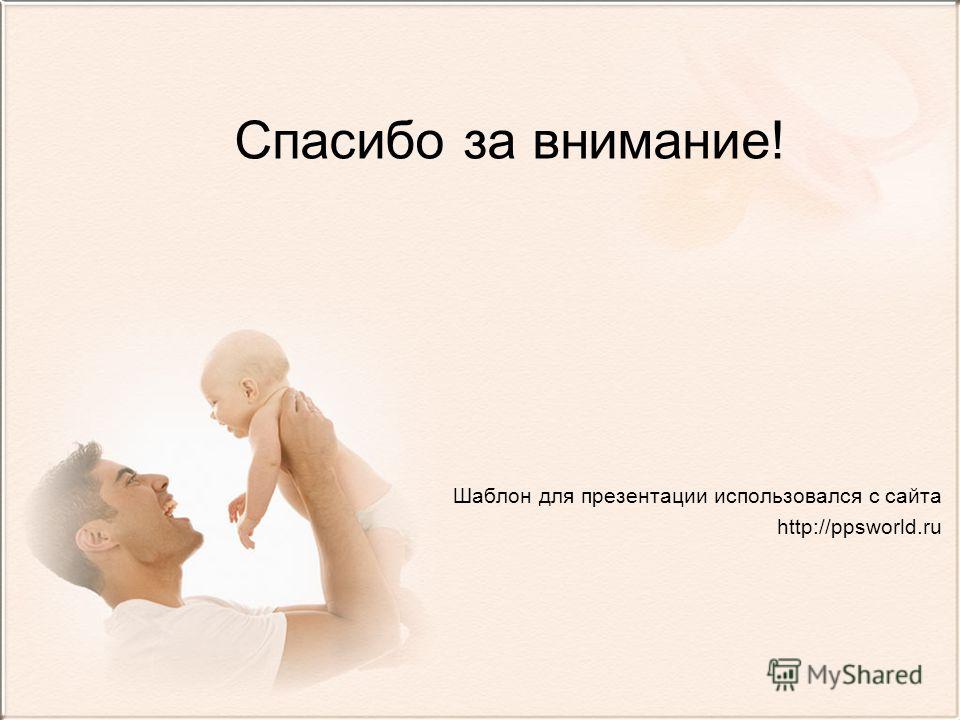 Спасибо за внимание!

Шаблон для презентации использовался с сайта
http://ppsworld.ru

MyShared